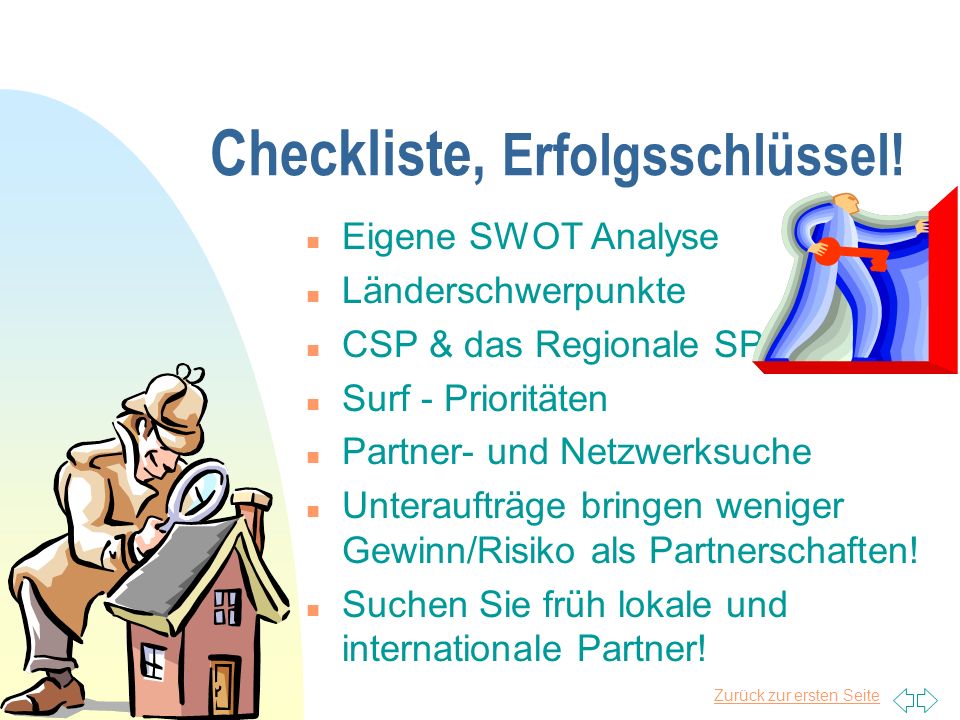 Checkliste, Erfolgsschlüssel!

- Eigene SWOT Analyse
- Länderschwerpunkte
- CSP & das Regionale SP
- Surf - Prioritäten
- Partner- und Netzwerksuche
- Unteraufträge bringen weniger Gewinn/Risiko als Partnerschaften!
- Suchen Sie früh lokale und internationale Partner!

Zurück zur ersten Seite